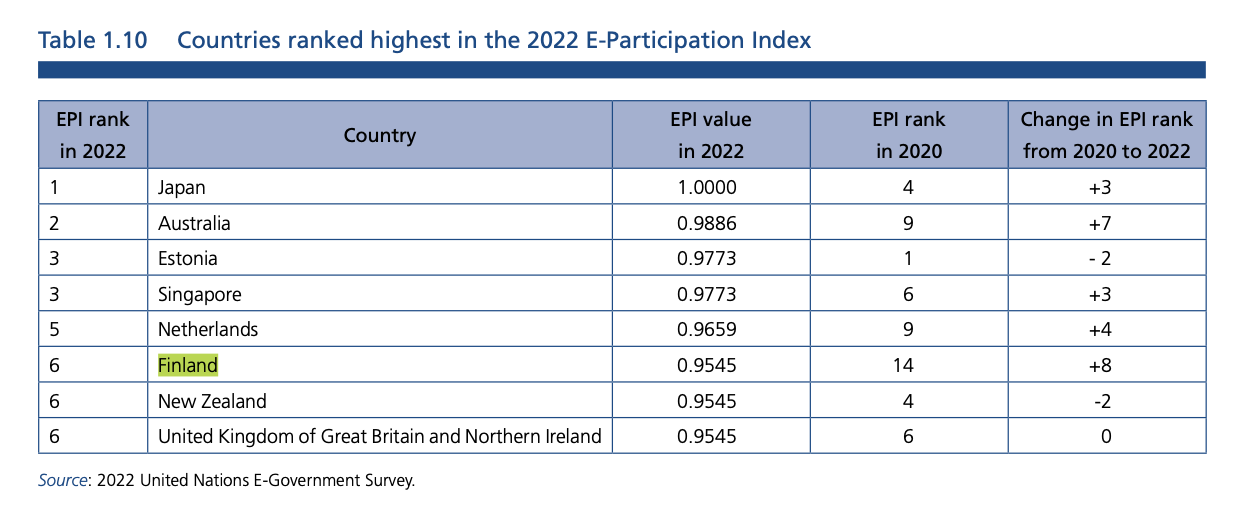 Table 1.10 Countries ranked highest in the 2022 E-Participation Index

| EPI rank in 2022 | Country | EPI value in 2022 | EPI rank in 2020 | Change in EPI rank from 2020 to 2022 |
|---|---|---|---|---|
| 1 | Japan | 1.0000 | 4 | +3 |
| 2 | Australia | 0.9886 | 9 | +7 |
| 3 | Estonia | 0.9773 | 1 | - 2 |
| 3 | Singapore | 0.9773 | 6 | +3 |
| 5 | Netherlands | 0.9659 | 9 | +4 |
| 6 | Finland | 0.9545 | 14 | +8 |
| 6 | New Zealand | 0.9545 | 4 | -2 |
| 6 | United Kingdom of Great Britain and Northern Ireland | 0.9545 | 6 | 0 |

Source: 2022 United Nations E-Government Survey.